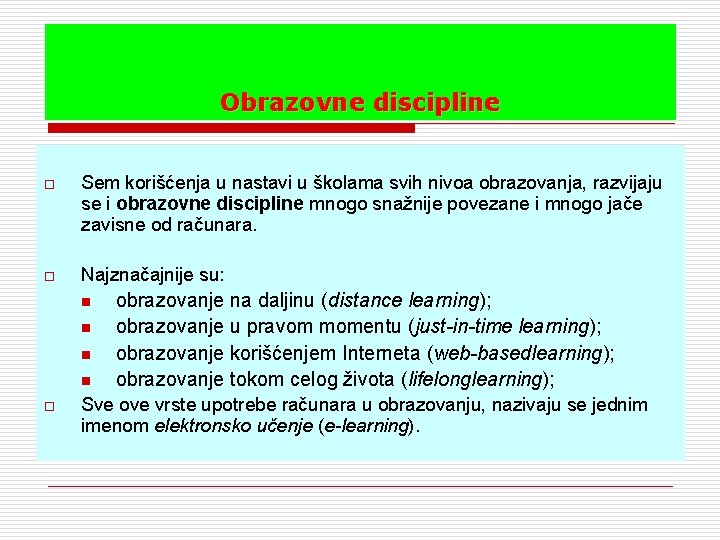 Obrazovne discipline

Sem korišćenja u nastavi u školama svih nivoa obrazovanja, razvijaju se i obrazovne discipline mnogo snažnije povezane i mnogo jače zavisne od računara.

Najznačajnije su:
obrazovanje na daljinu (distance learning);
obrazovanje u pravom momentu (just-in-time learning);
obrazovanje korišćenjem Interneta (web-basedlearning);
obrazovanje tokom celog života (lifelonglearning);

Sve ove vrste upotrebe računara u obrazovanju, nazivaju se jednim imenom elektronsko učenje (e-learning).